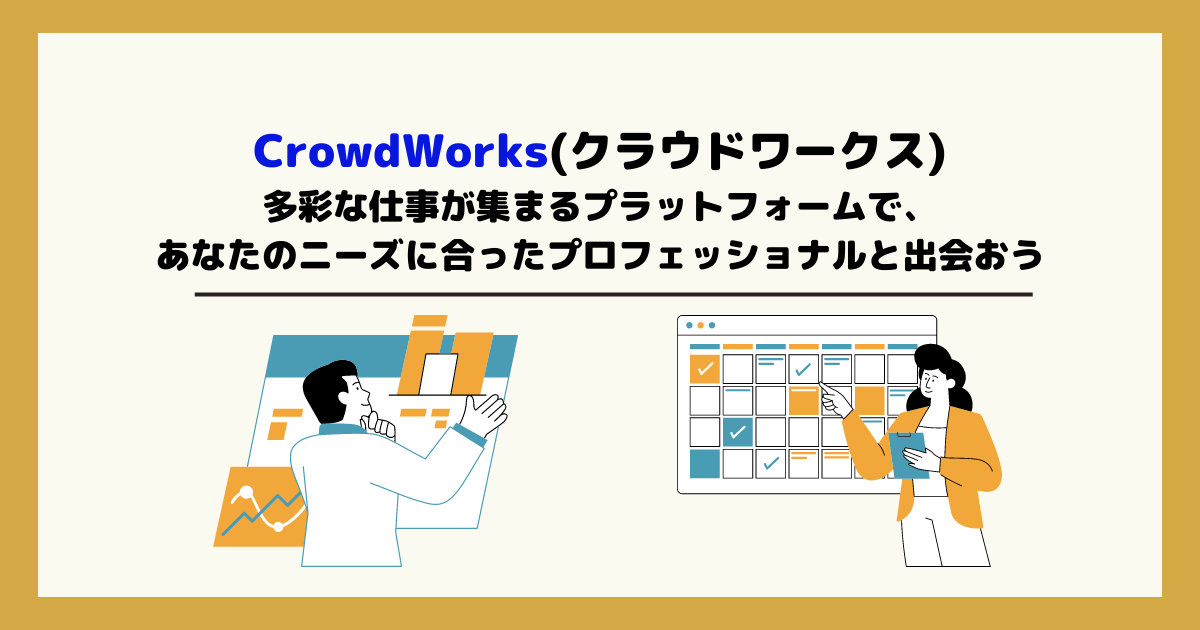 CrowdWorks(クラウドワークス)
多彩な仕事が集まるプラットフォームで、
あなたのニーズに合ったプロフェッショナルと出会おう